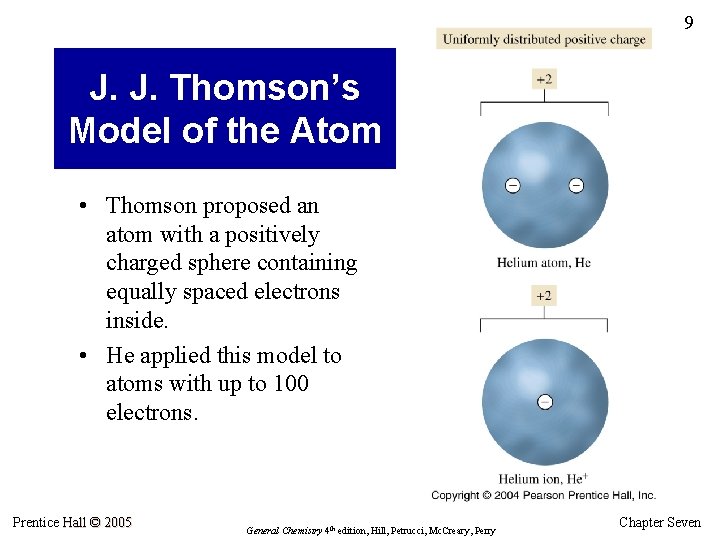 9

J. J. Thomson's Model of the Atom

• Thomson proposed an atom with a positively charged sphere containing equally spaced electrons inside.

• He applied this model to atoms with up to 100 electrons.

Uniformly distributed positive charge

+2

−

−

Helium atom, He

+2

−

Helium ion, $He^+$

Copyright © 2004 Pearson Prentice Hall, Inc.

Prentice Hall © 2005

General Chemistry $4^{th}$ edition, Hill, Petrucci, McCreary, Perry

Chapter Seven